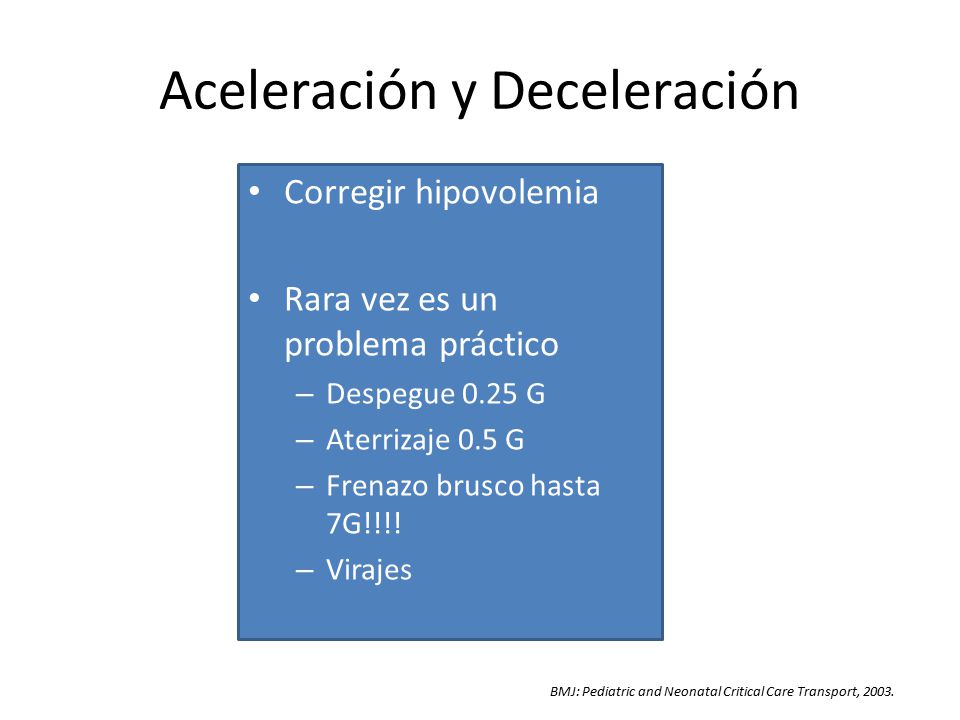 Aceleración y Deceleración

• Corregir hipovolemia

• Rara vez es un problema práctico
– Despegue 0.25 G
– Aterrizaje 0.5 G
– Frenazo brusco hasta 7G!!!!
– Virajes

BMJ: Pediatric and Neonatal Critical Care Transport, 2003.